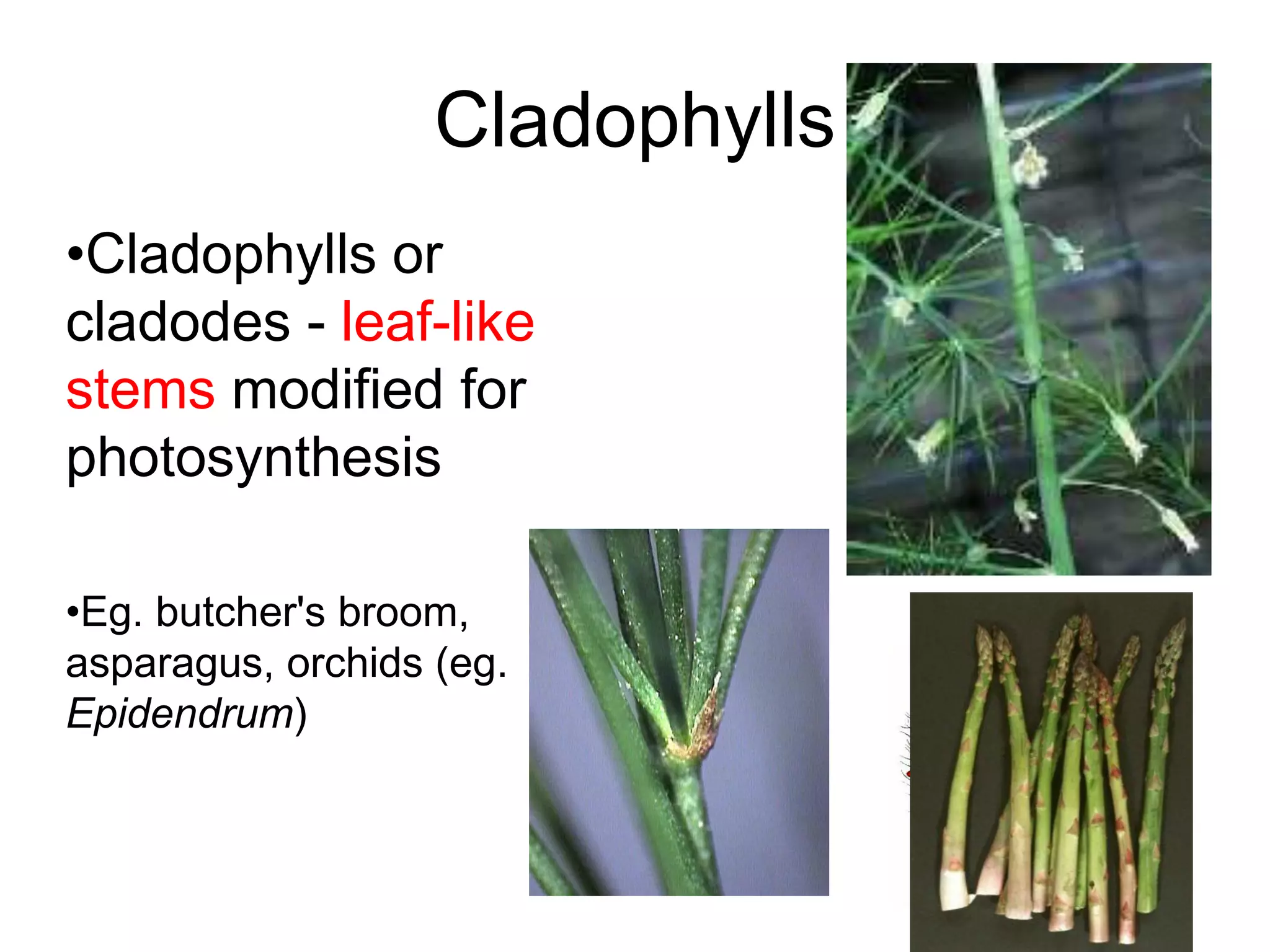 Cladophylls

•Cladophylls or cladodes - leaf-like stems modified for photosynthesis

•Eg. butcher's broom, asparagus, orchids (eg. Epidendrum)